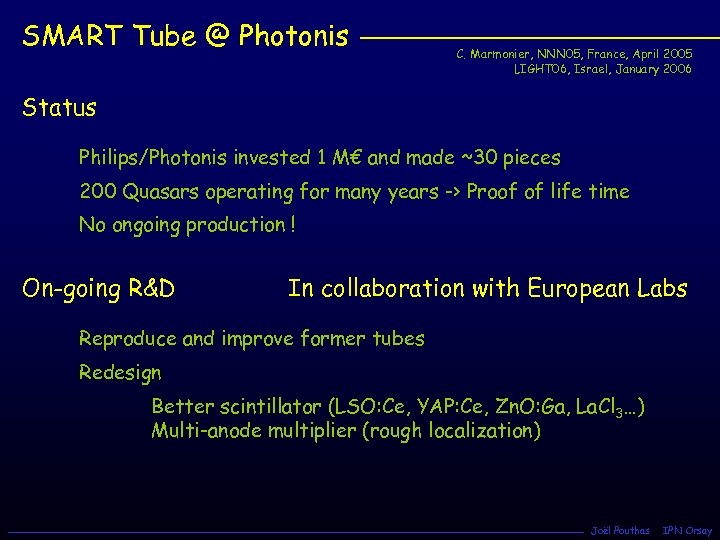 SMART Tube @ Photonis

C. Marmonier, NNN05, France, April 2005
LIGHT06, Israel, January 2006

Status

Philips/Photonis invested 1 M€ and made ~30 pieces

200 Quasars operating for many years -> Proof of life time

No ongoing production !

On-going R&D In collaboration with European Labs

Reproduce and improve former tubes

Redesign

Better scintillator (LSO:Ce, YAP:Ce, ZnO:Ga, $LaCl_3$…)
Multi-anode multiplier (rough localization)

Joël Pouthas IPN Orsay